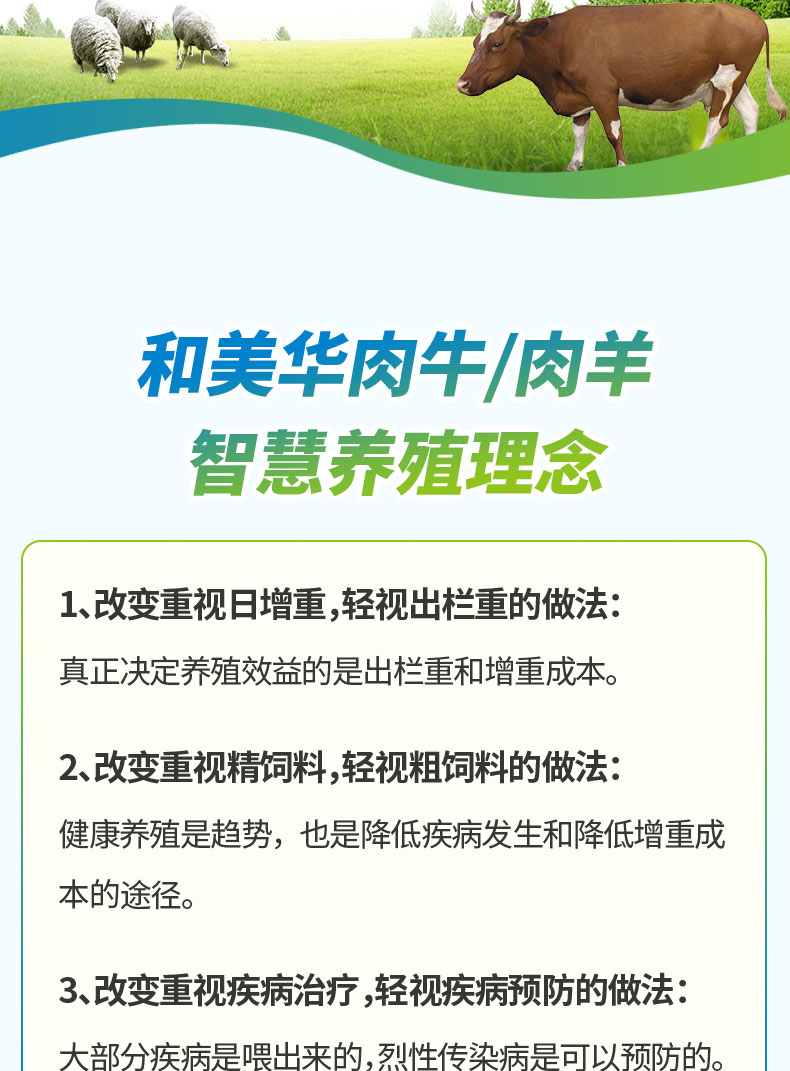 和美华肉牛/肉羊
智慧养殖理念

1、改变重视日增重,轻视出栏重的做法:
真正决定养殖效益的是出栏重和增重成本。

2、改变重视精饲料,轻视粗饲料的做法:
健康养殖是趋势,也是降低疾病发生和降低增重成本的途径。

3、改变重视疾病治疗,轻视疾病预防的做法:
大部分疾病是喂出来的,烈性传染病是可以预防的。